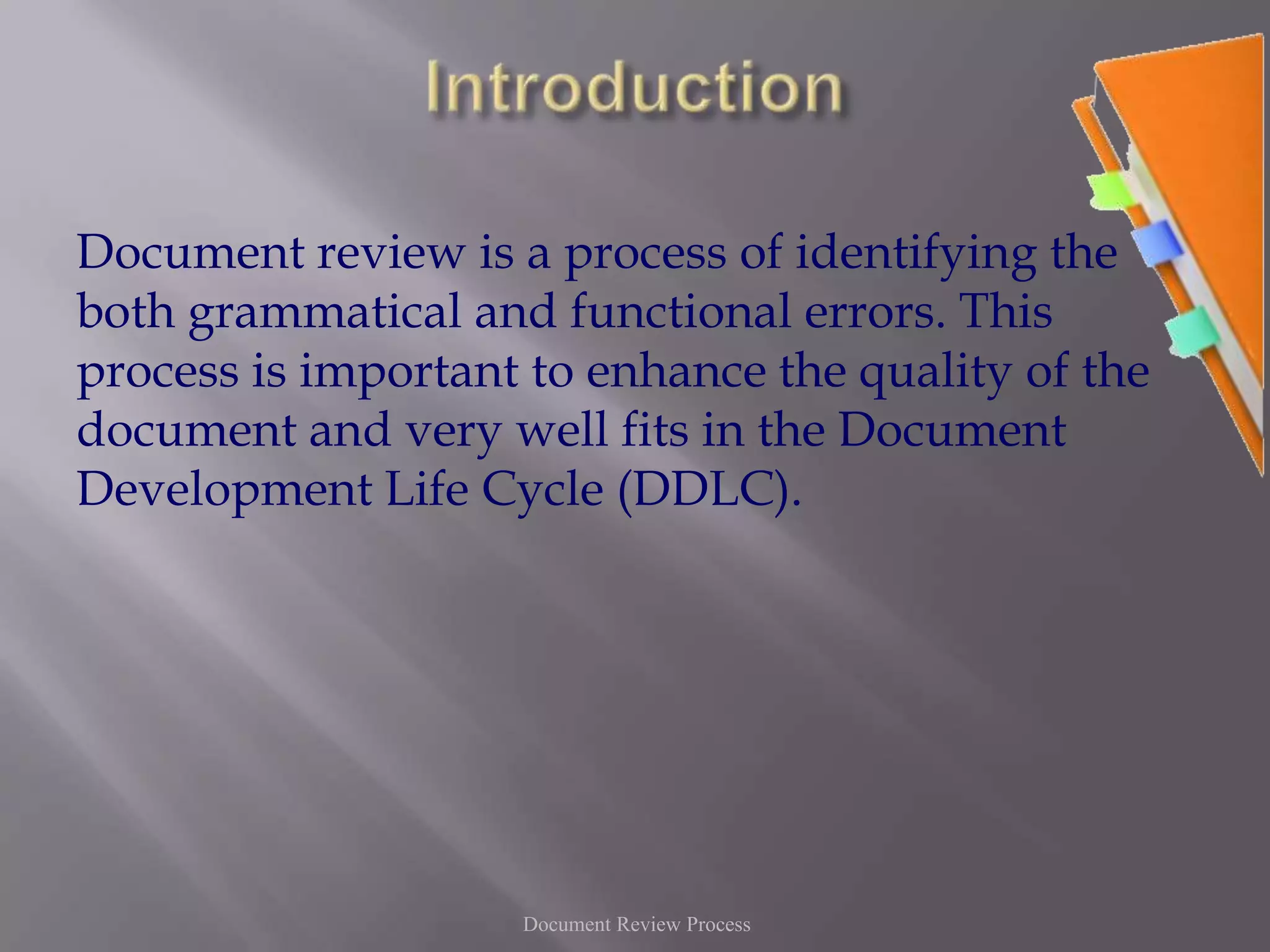 Introduction

Document review is a process of identifying the both grammatical and functional errors. This process is important to enhance the quality of the document and very well fits in the Document Development Life Cycle (DDLC).

Document Review Process